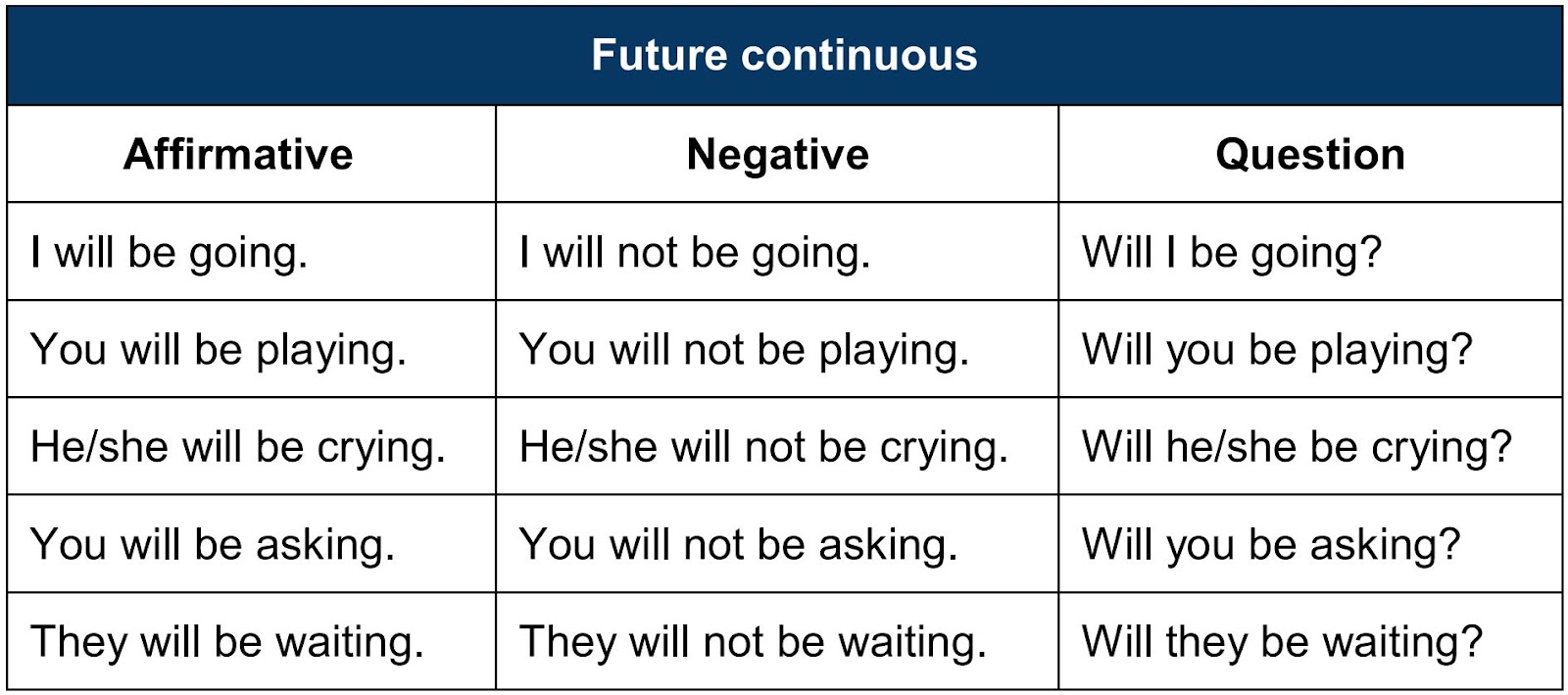 Future continuous

| Affirmative | Negative | Question |
|---|---|---|
| I will be going. | I will not be going. | Will I be going? |
| You will be playing. | You will not be playing. | Will you be playing? |
| He/she will be crying. | He/she will not be crying. | Will he/she be crying? |
| You will be asking. | You will not be asking. | Will you be asking? |
| They will be waiting. | They will not be waiting. | Will they be waiting? |